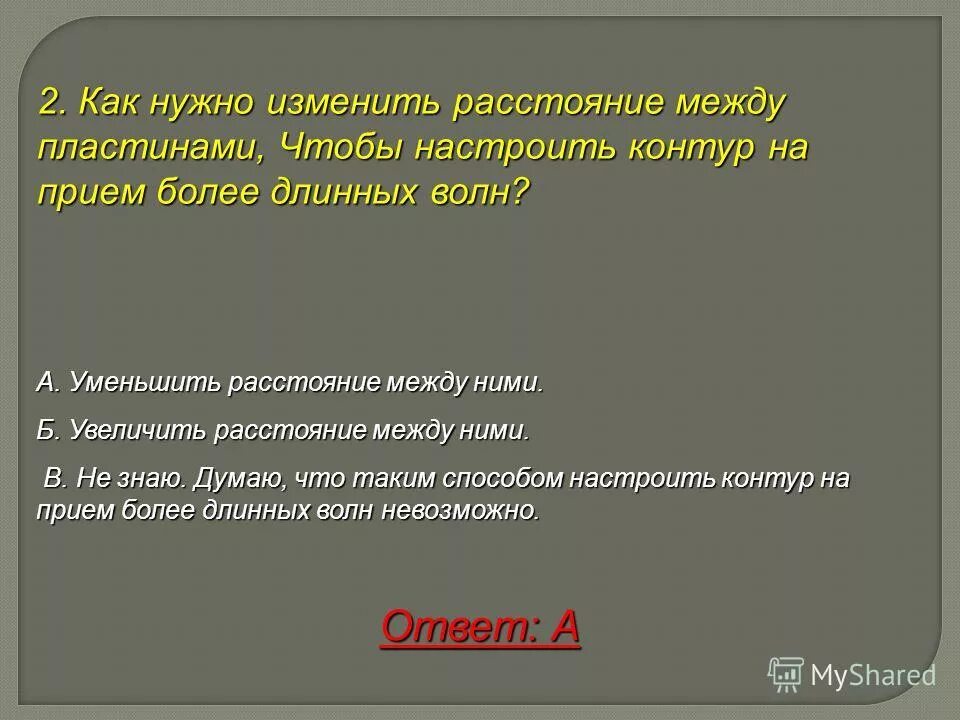 2. Как нужно изменить расстояние между пластинами, Чтобы настроить контур на прием более длинных волн?

А. Уменьшить расстояние между ними.

Б. Увеличить расстояние между ними.

В. Не знаю. Думаю, что таким способом настроить контур на прием более длинных волн невозможно.

Ответ: А

MyShared